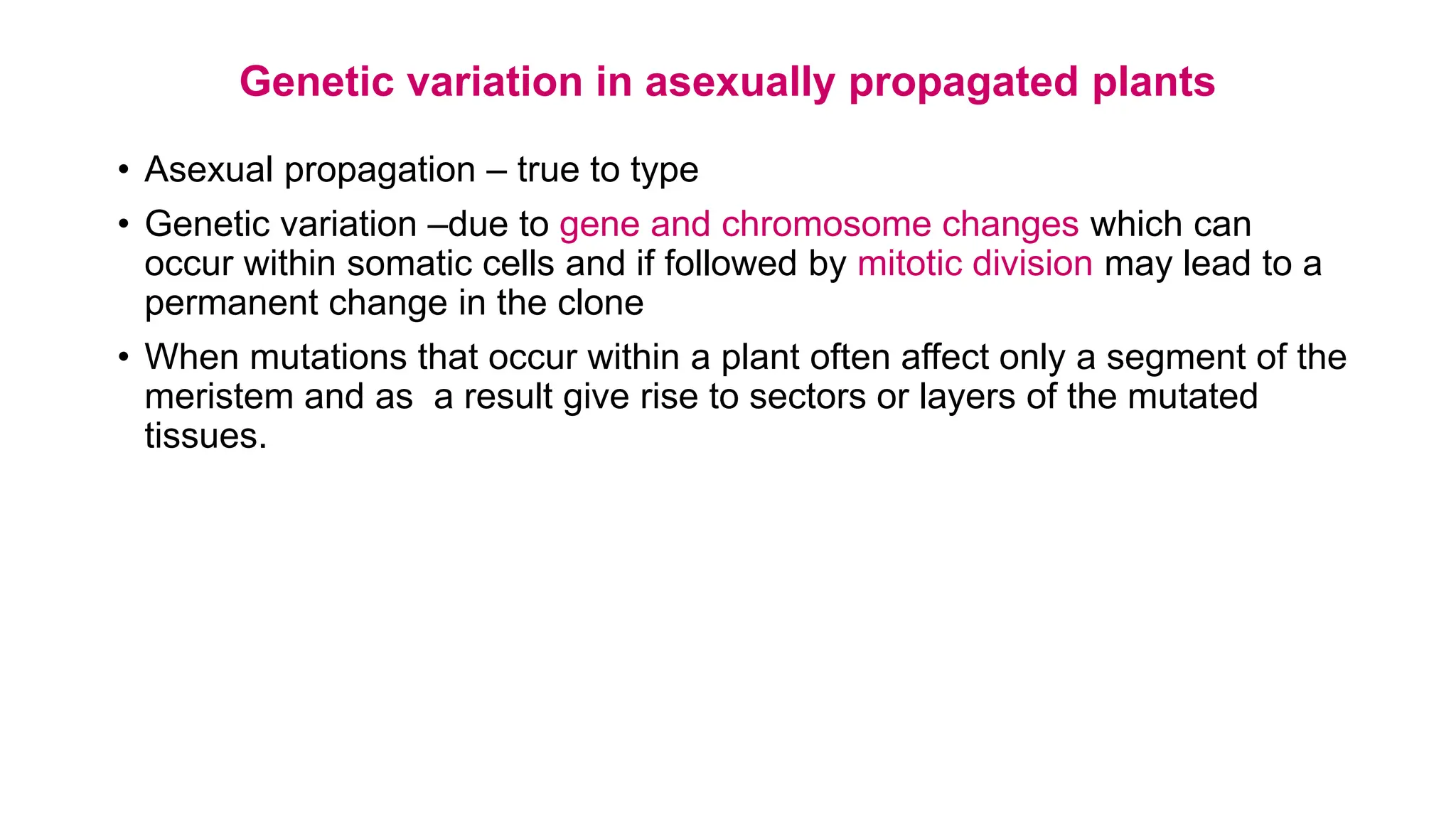 Genetic variation in asexually propagated plants

• Asexual propagation – true to type

• Genetic variation –due to gene and chromosome changes which can occur within somatic cells and if followed by mitotic division may lead to a permanent change in the clone

• When mutations that occur within a plant often affect only a segment of the meristem and as a result give rise to sectors or layers of the mutated tissues.